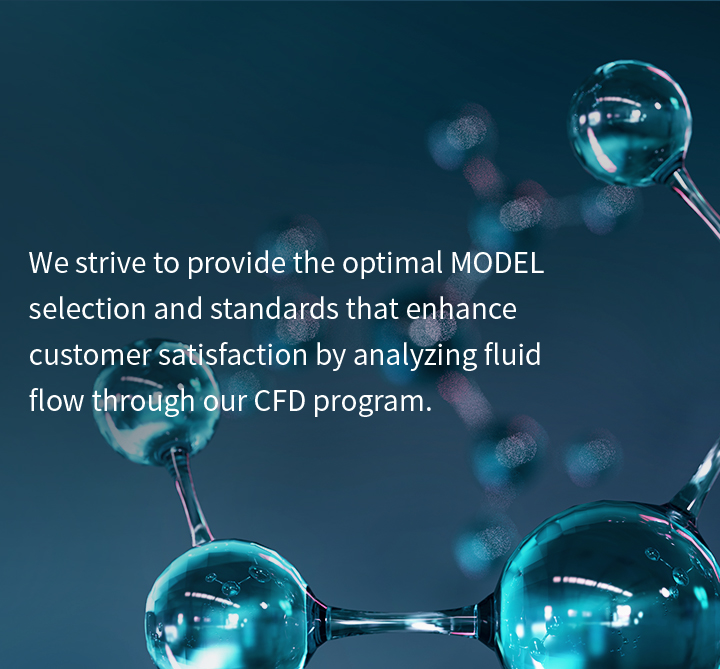 We strive to provide the optimal MODEL selection and standards that enhance customer satisfaction by analyzing fluid flow through our CFD program.